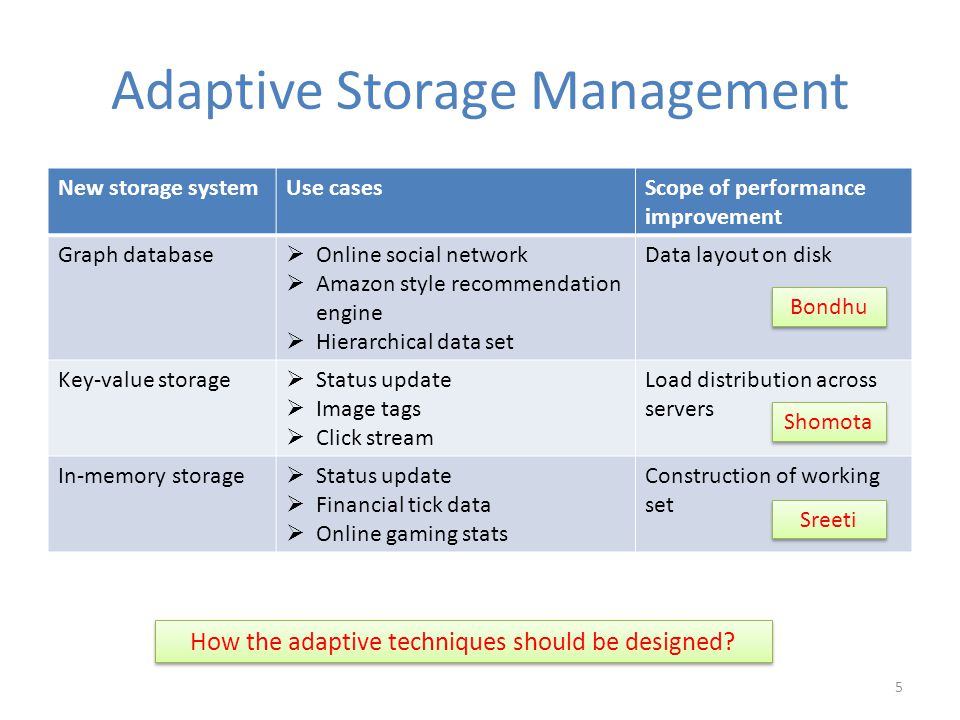 Adaptive Storage Management

| New storage system | Use cases | Scope of performance improvement |
|---|---|---|
| Graph database | ➢ Online social network ➢ Amazon style recommendation engine ➢ Hierarchical data set | Data layout on disk Bondhu |
| Key-value storage | ➢ Status update ➢ Image tags ➢ Click stream | Load distribution across servers Shomota |
| In-memory storage | ➢ Status update ➢ Financial tick data ➢ Online gaming stats | Construction of working set Sreeti |

How the adaptive techniques should be designed?

5